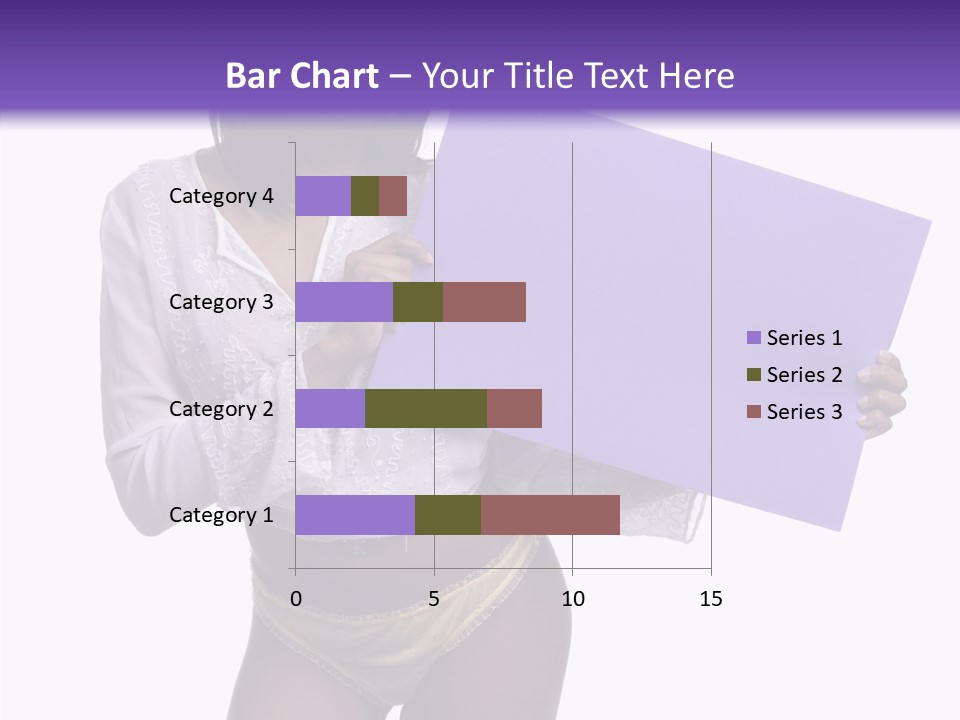 Bar Chart – Your Title Text Here

Category 4
Category 3
Category 2
Category 1

0
5
10
15

Series 1
Series 2
Series 3